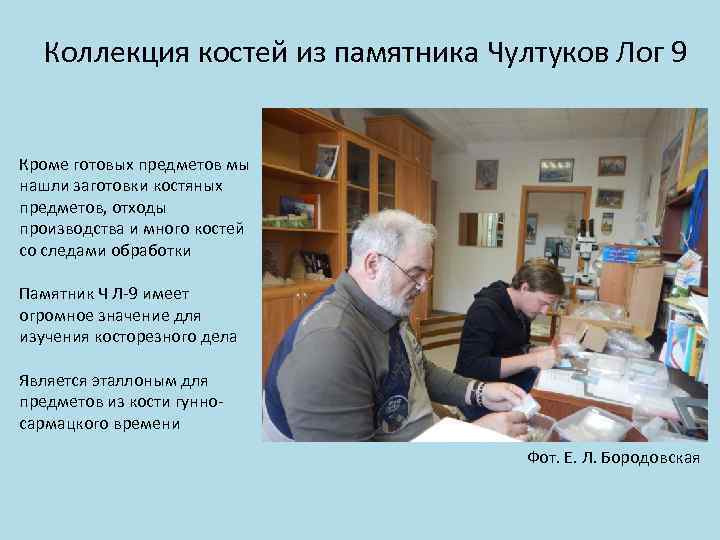 Коллекция костей из памятника Чултуков Лог 9

Кроме готовых предметов мы нашли заготовки костяных предметов, отходы производства и много костей со следами обработки

Памятник Ч Л-9 имеет огромное значение для изучения косторезного дела

Является эталлоным для предметов из кости гунно-сармацкого времени

Фот. Е. Л. Бородовская